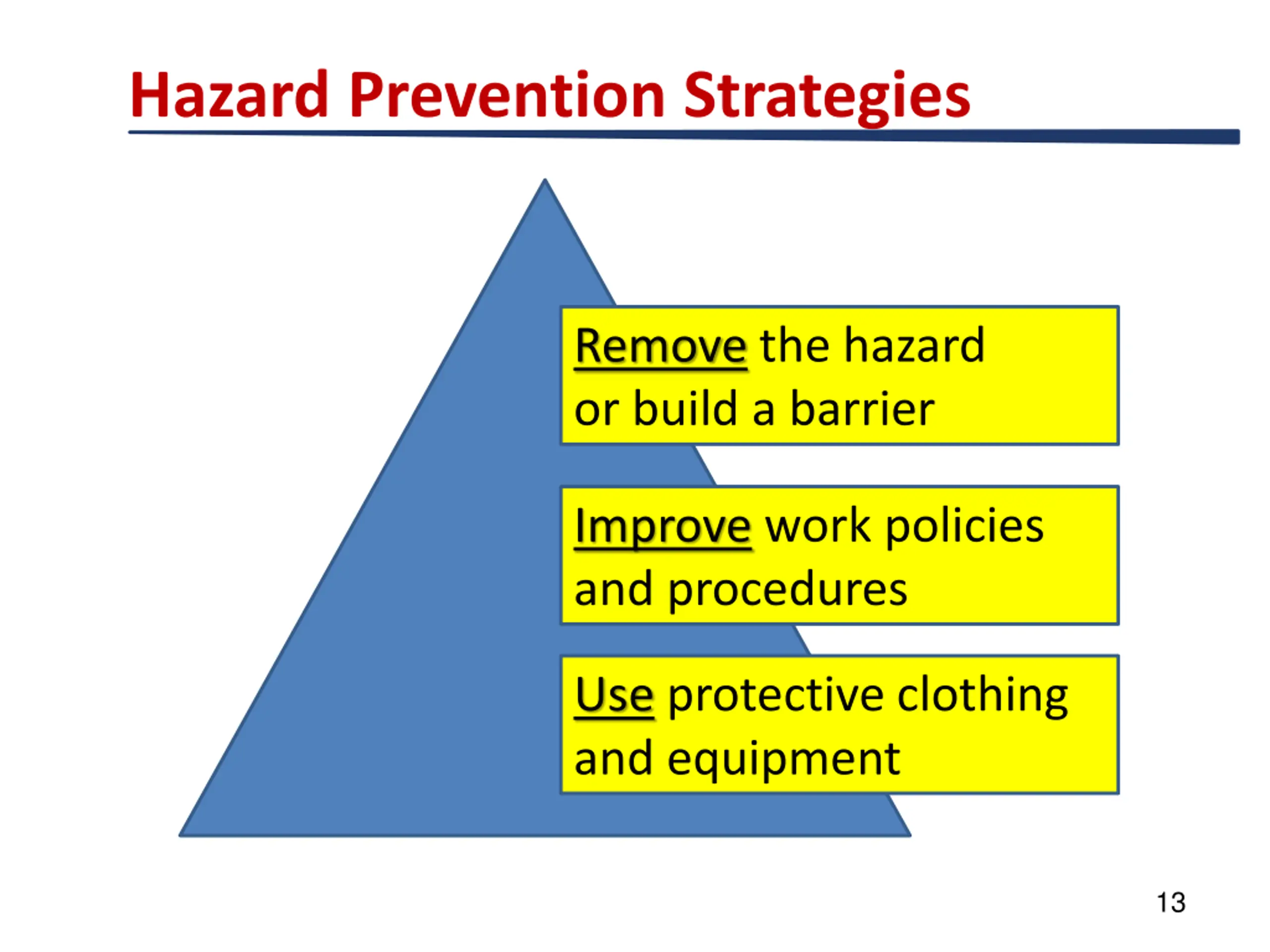 Hazard Prevention Strategies

Remove the hazard or build a barrier

Improve work policies and procedures

Use protective clothing and equipment

13